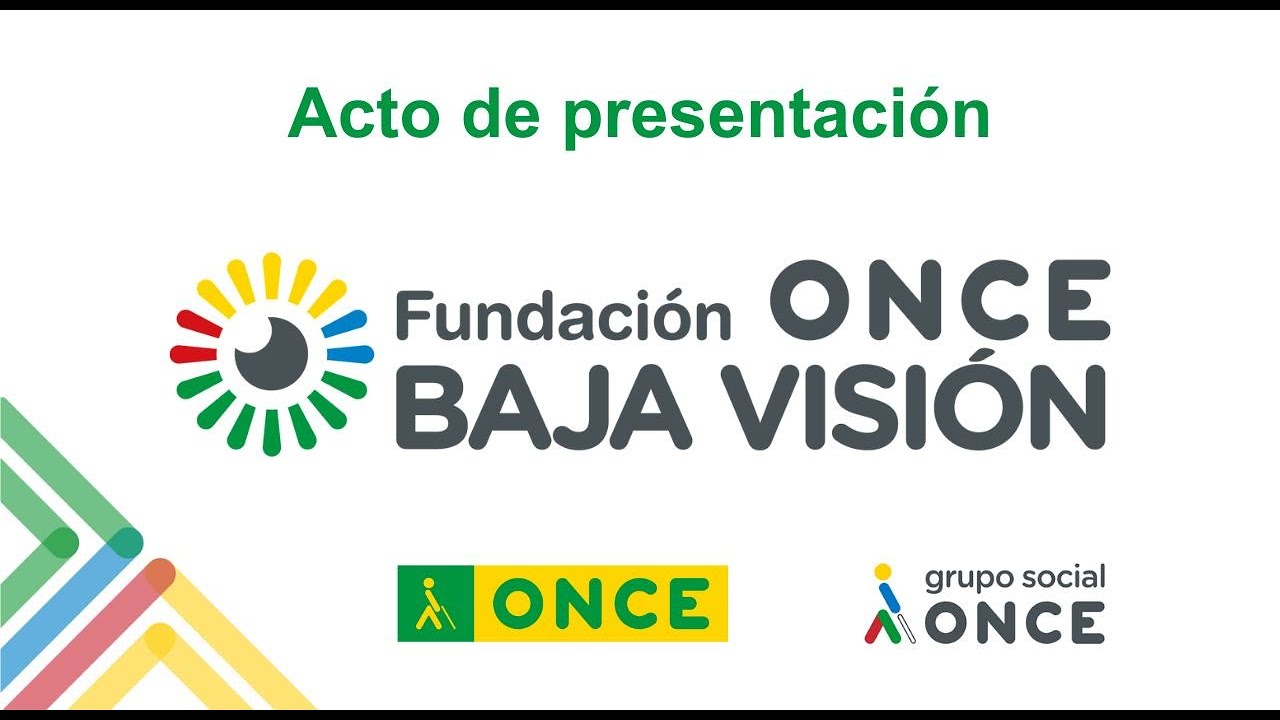 Acto de presentación

Fundación ONCE
BAJA VISIÓN

ONCE

grupo social
ONCE